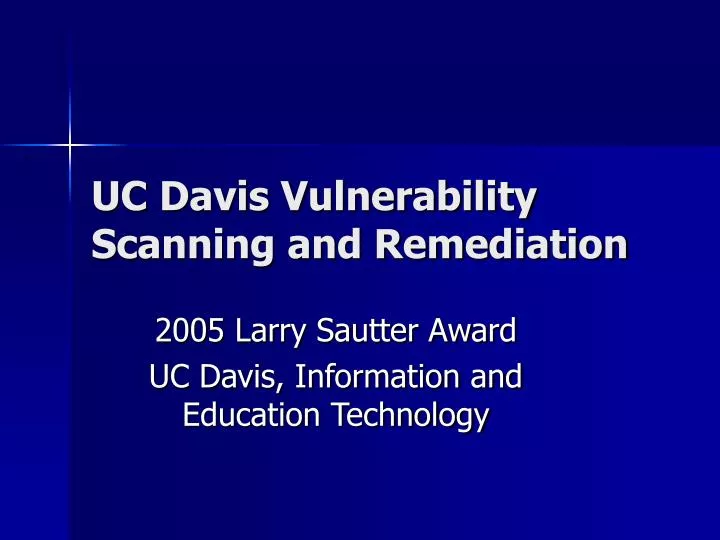 UC Davis Vulnerability Scanning and Remediation

2005 Larry Sautter Award

UC Davis, Information and Education Technology